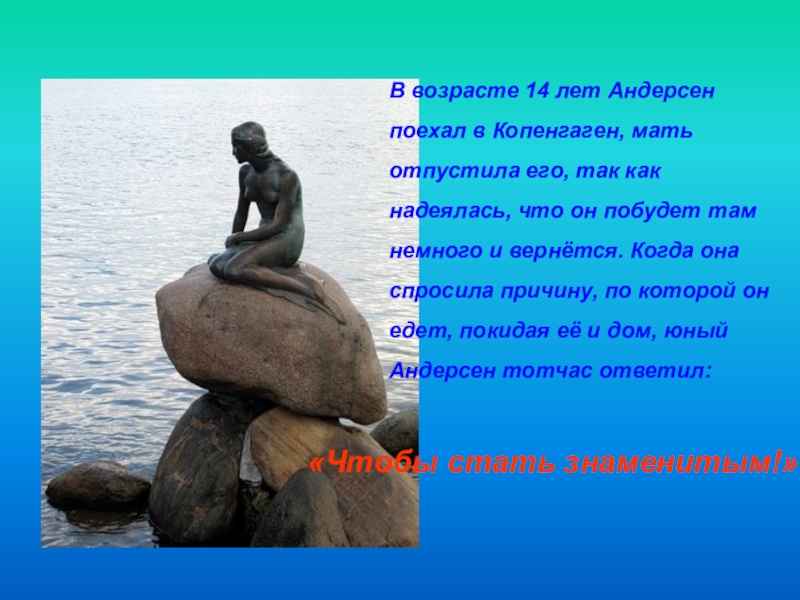 В возрасте 14 лет Андерсен поехал в Копенгаген, мать отпустила его, так как надеялась, что он побудет там немного и вернётся. Когда она спросила причину, по которой он едет, покидая её и дом, юный Андерсен тотчас ответил:

«Чтобы стать знаменитым!»